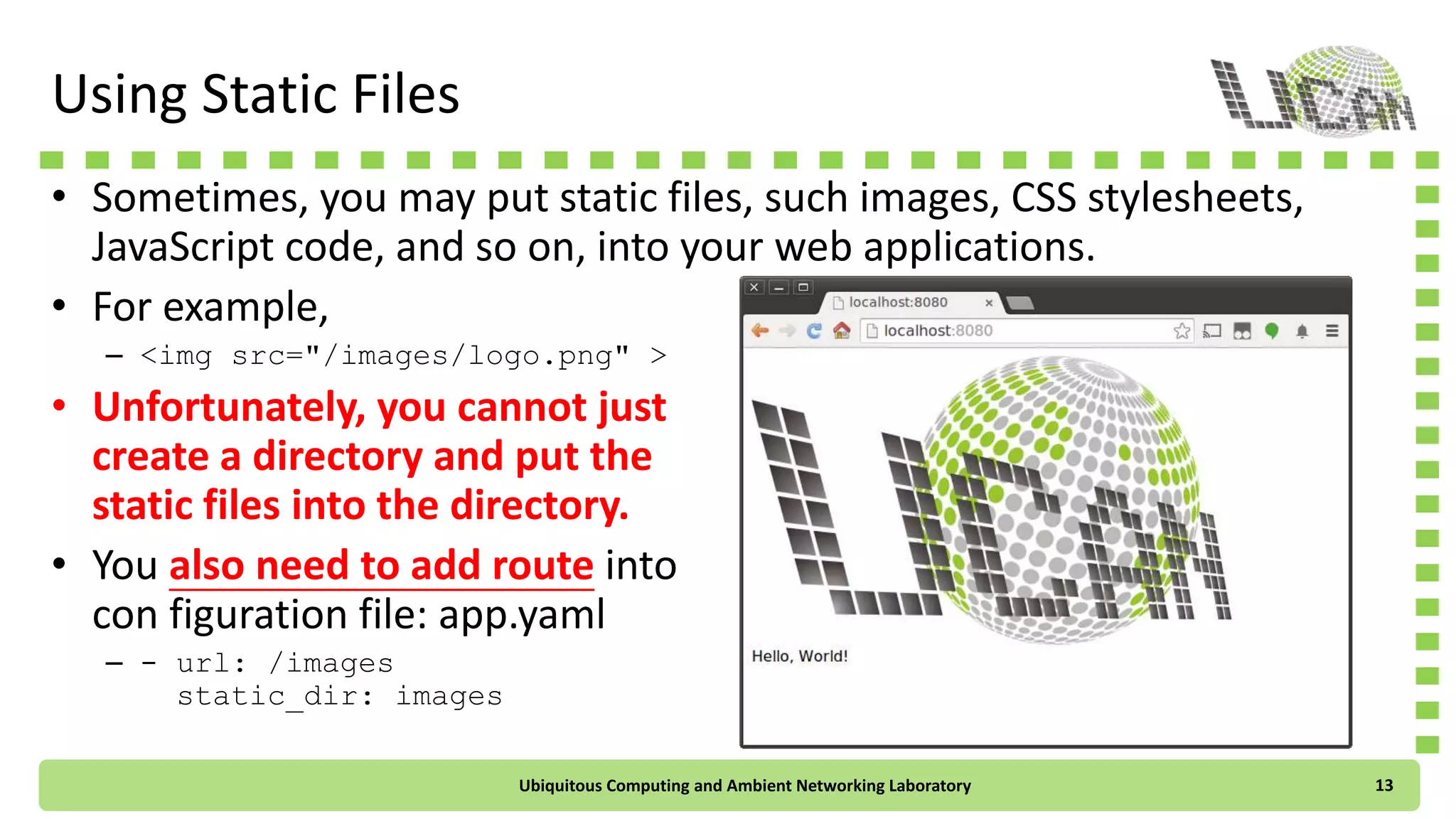 Using Static Files

UCAN

• Sometimes, you may put static files, such images, CSS stylesheets, JavaScript code, and so on, into your web applications.

• For example,

– <img src="/images/logo.png" >

• Unfortunately, you cannot just create a directory and put the static files into the directory.

• You also need to add route into con figuration file: app.yaml

– - url: /images
static_dir: images

localhost:8080

localhost:8080

UCAN

Hello, World!

Ubiquitous Computing and Ambient Networking Laboratory

13